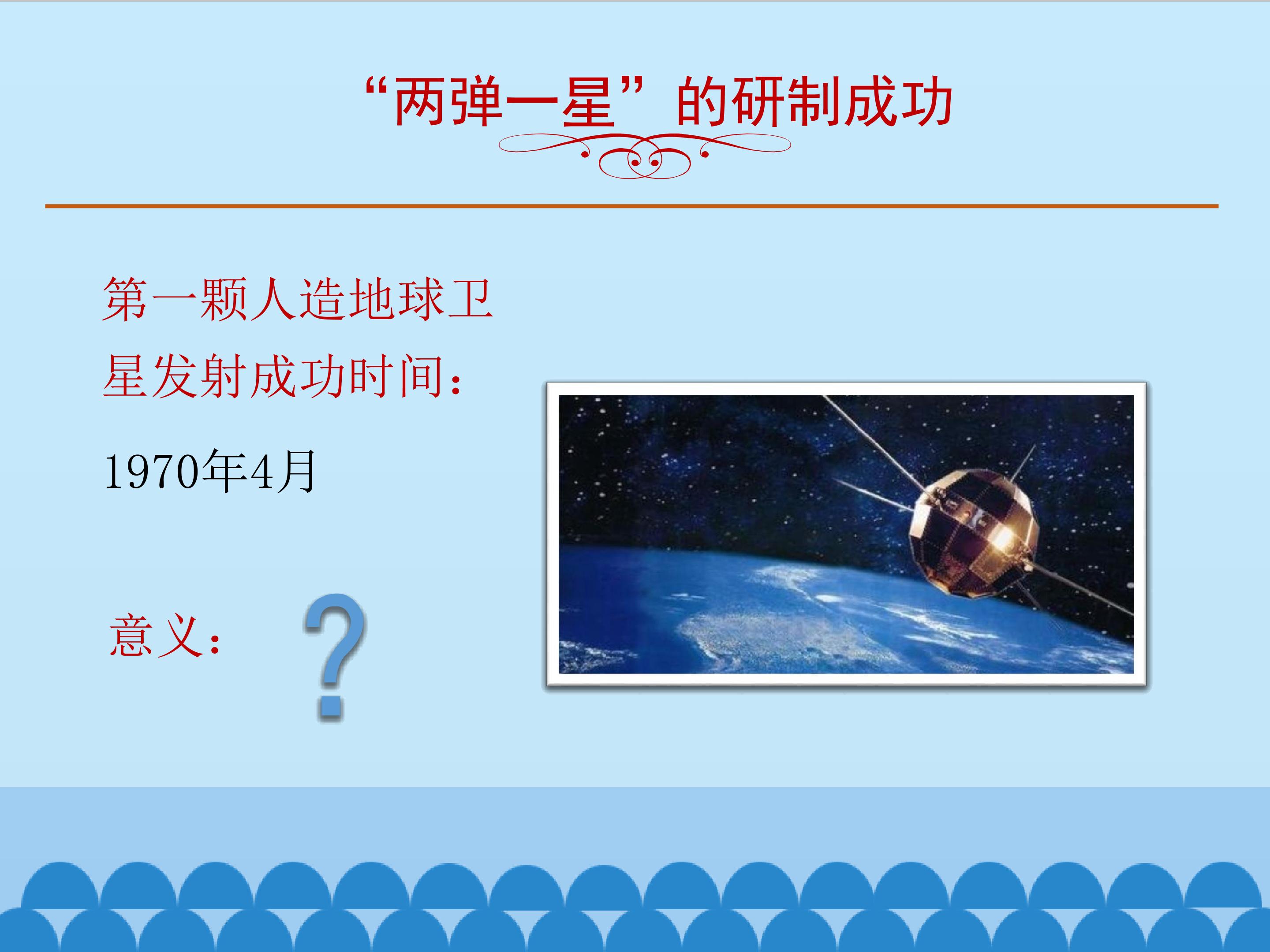 “两弹一星”的研制成功

第一颗人造地球卫星发射成功时间：

1970年4月

意义：

?